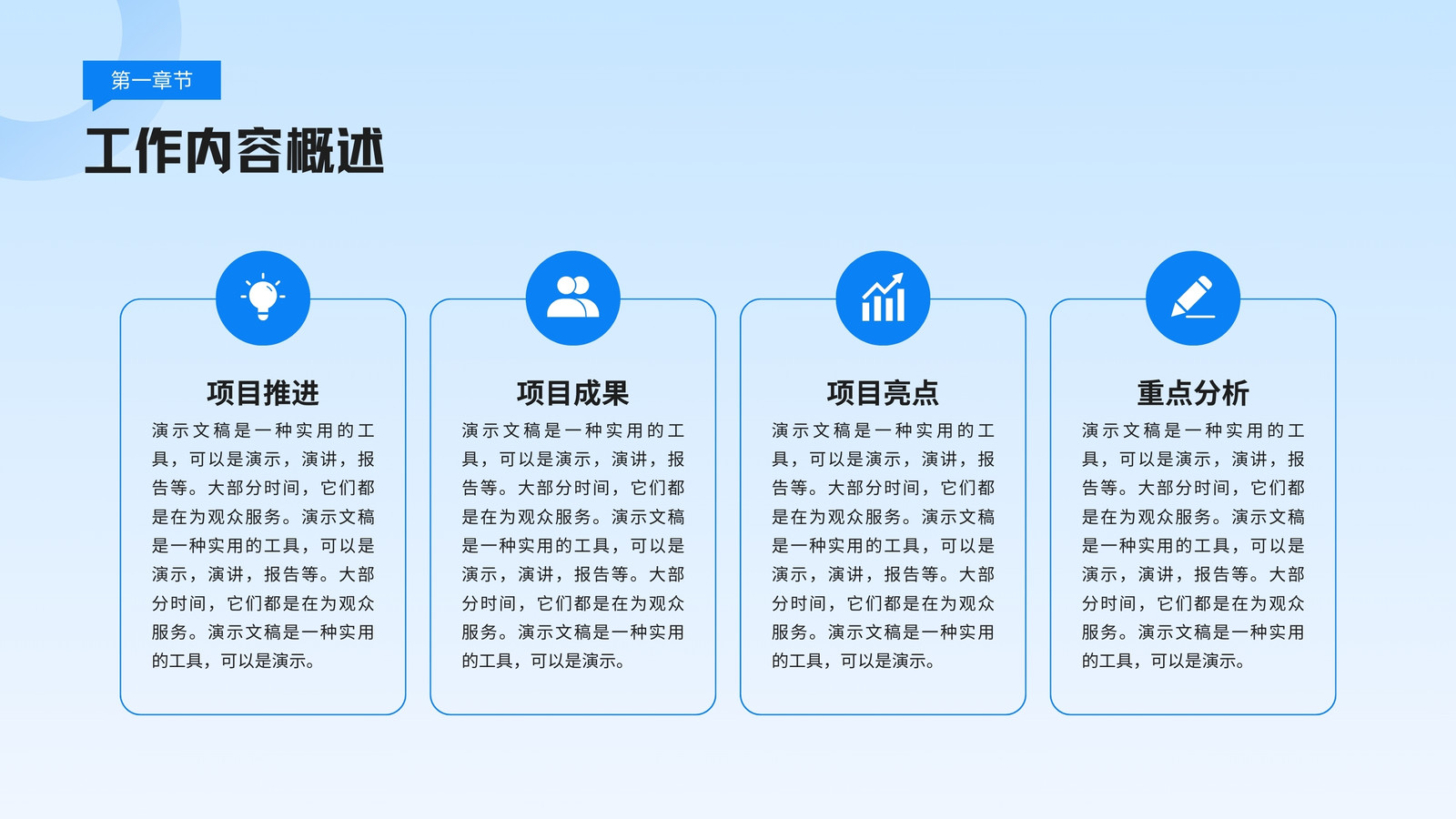 第一章节

工作内容概述

项目推进

演示文稿是一种实用的工具，可以是演示，演讲，报告等。大部分时间，它们都是在为观众服务。演示文稿是一种实用的工具，可以是演示，演讲，报告等。大部分时间，它们都是在为观众服务。演示文稿是一种实用的工具，可以是演示。

项目成果

演示文稿是一种实用的工具，可以是演示，演讲，报告等。大部分时间，它们都是在为观众服务。演示文稿是一种实用的工具，可以是演示，演讲，报告等。大部分时间，它们都是在为观众服务。演示文稿是一种实用的工具，可以是演示。

项目亮点

演示文稿是一种实用的工具，可以是演示，演讲，报告等。大部分时间，它们都是在为观众服务。演示文稿是一种实用的工具，可以是演示，演讲，报告等。大部分时间，它们都是在为观众服务。演示文稿是一种实用的工具，可以是演示。

重点分析

演示文稿是一种实用的工具，可以是演示，演讲，报告等。大部分时间，它们都是在为观众服务。演示文稿是一种实用的工具，可以是演示，演讲，报告等。大部分时间，它们都是在为观众服务。演示文稿是一种实用的工具，可以是演示。